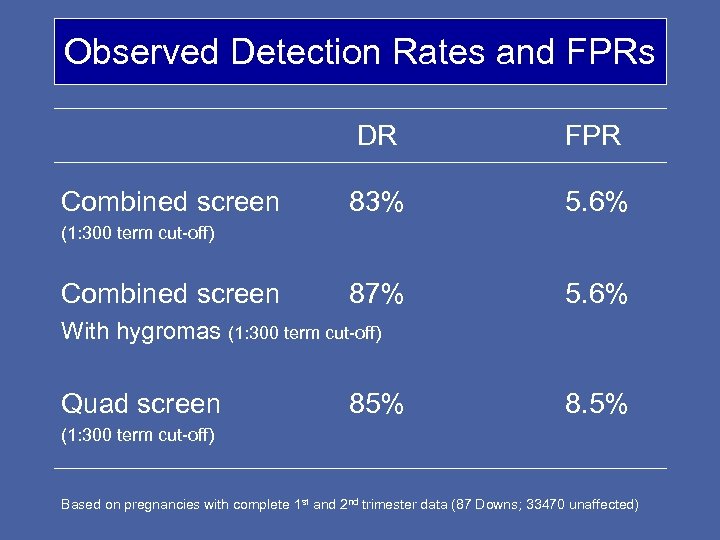 Observed Detection Rates and FPRs

| | DR | FPR |
|---|---|---|
| Combined screen (1:300 term cut-off) | 83% | 5.6% |
| Combined screen With hygromas (1:300 term cut-off) | 87% | 5.6% |
| Quad screen (1:300 term cut-off) | 85% | 8.5% |

Based on pregnancies with complete 1$^{st}$ and 2$^{nd}$ trimester data (87 Downs; 33470 unaffected)